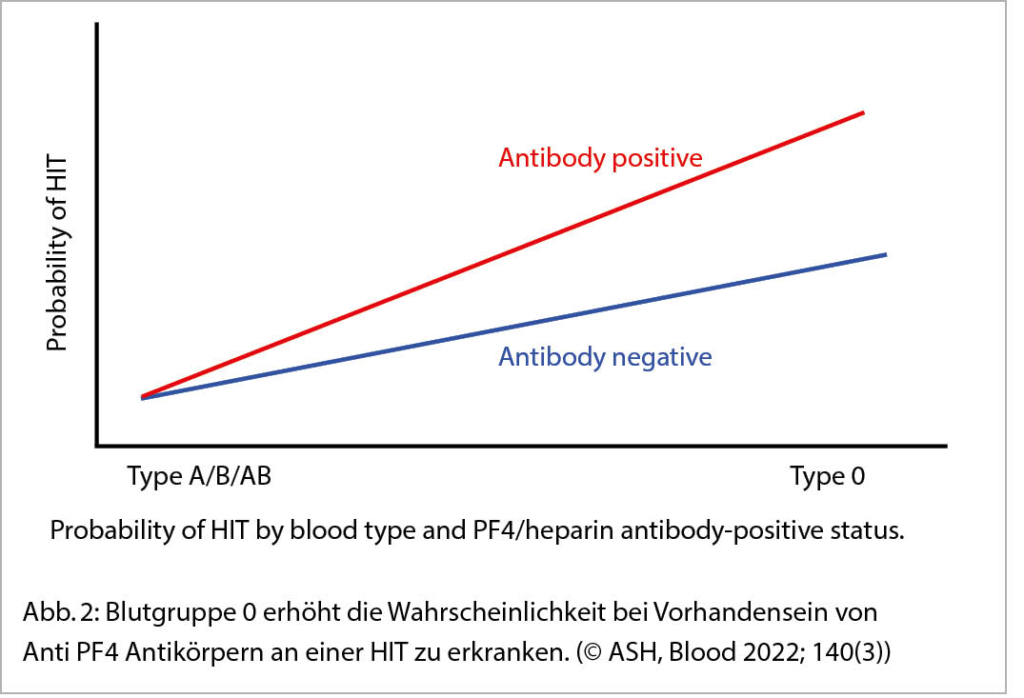 Probability of HIT

Antibody positive

Antibody negative

Type A/B/AB

Type 0

Probability of HIT by blood type and PF4/heparin antibody-positive status.

Abb. 2: Blutgruppe 0 erhöht die Wahrscheinlichkeit bei Vorhandensein von Anti PF4 Antikörpern an einer HIT zu erkranken. (© ASH, Blood 2022; 140(3))